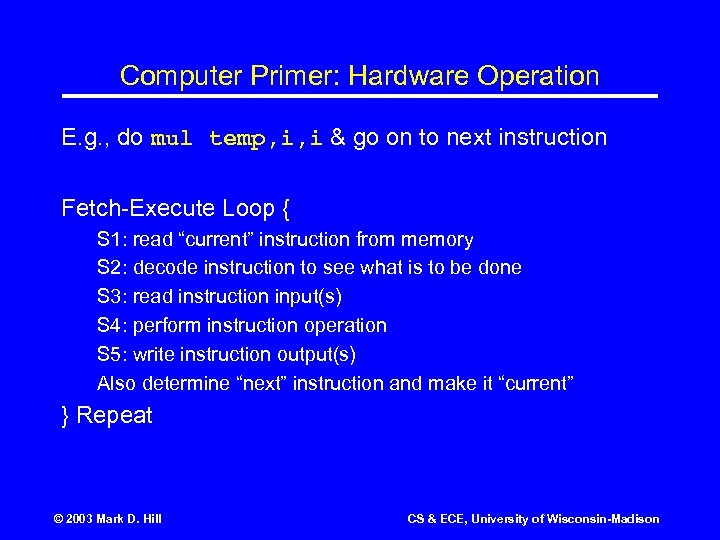 Computer Primer: Hardware Operation

E.g., do mul temp,i,i & go on to next instruction

Fetch-Execute Loop {

S1: read “current” instruction from memory

S2: decode instruction to see what is to be done

S3: read instruction input(s)

S4: perform instruction operation

S5: write instruction output(s)

Also determine “next” instruction and make it “current”

} Repeat

© 2003 Mark D. Hill

CS & ECE, University of Wisconsin-Madison